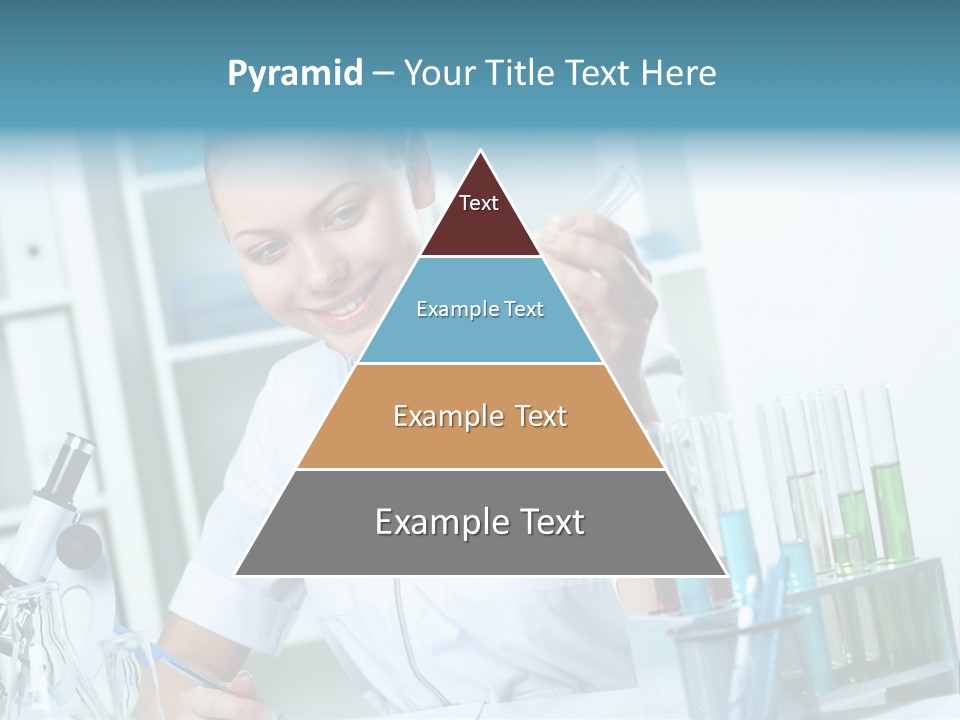 Pyramid – Your Title Text Here

Text

Example Text

Example Text

Example Text